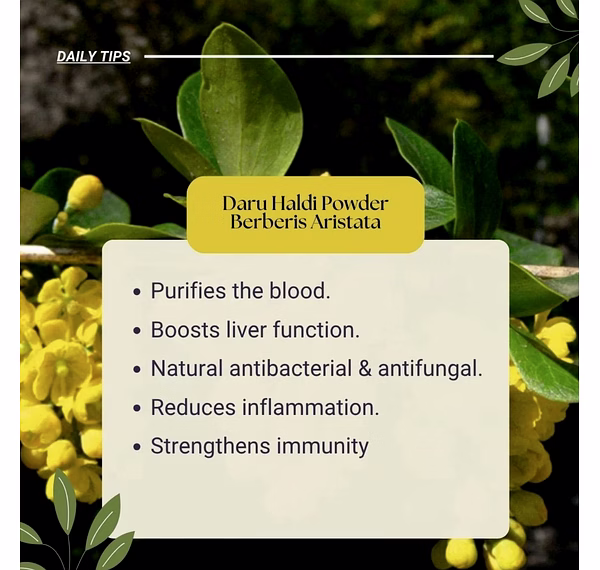 DAILY TIPS

Daru Haldi Powder
Berberis Aristata

• Purifies the blood.
• Boosts liver function.
• Natural antibacterial & antifungal.
• Reduces inflammation.
• Strengthens immunity